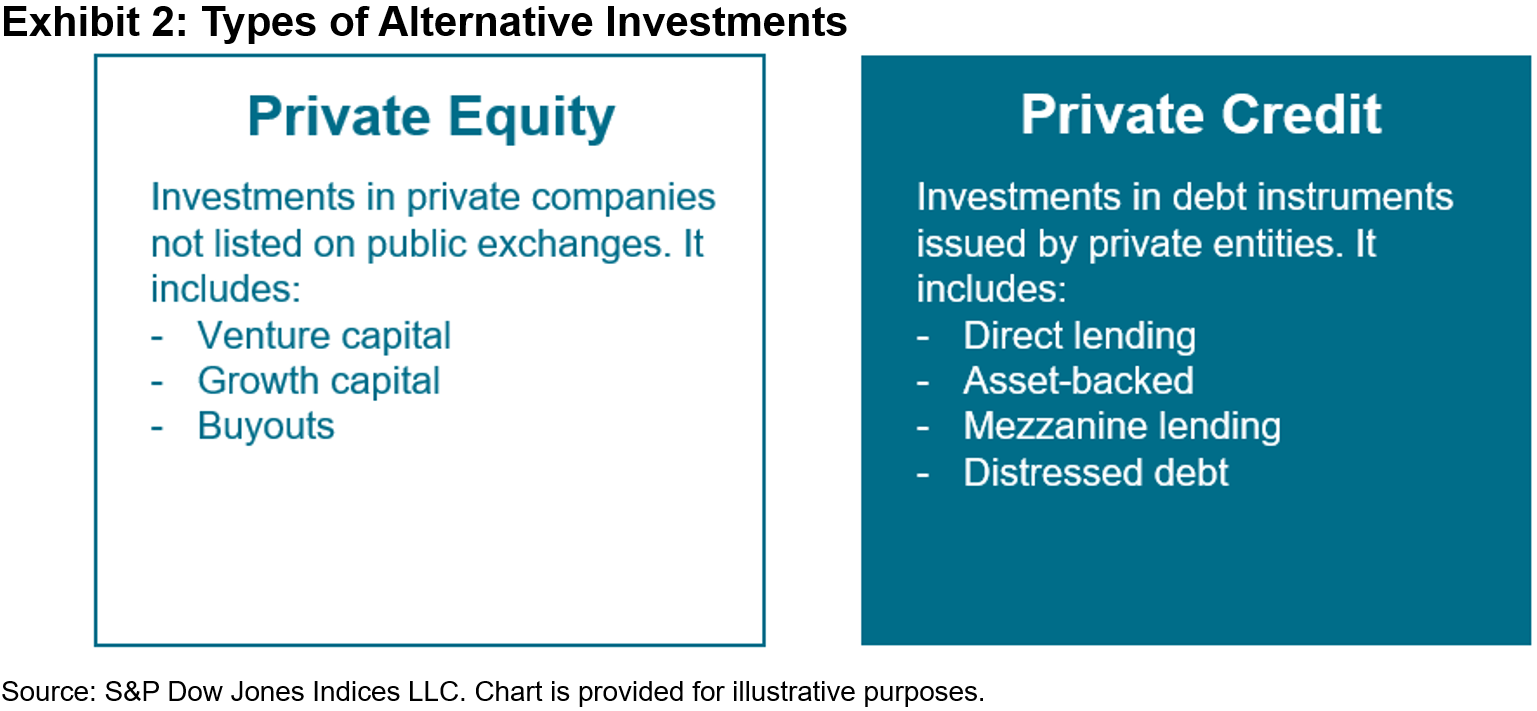 Exhibit 2: Types of Alternative Investments

Private Equity

Investments in private companies not listed on public exchanges. It includes:
- Venture capital
- Growth capital
- Buyouts

Private Credit

Investments in debt instruments issued by private entities. It includes:
- Direct lending
- Asset-backed
- Mezzanine lending
- Distressed debt

Source: S&P Dow Jones Indices LLC. Chart is provided for illustrative purposes.